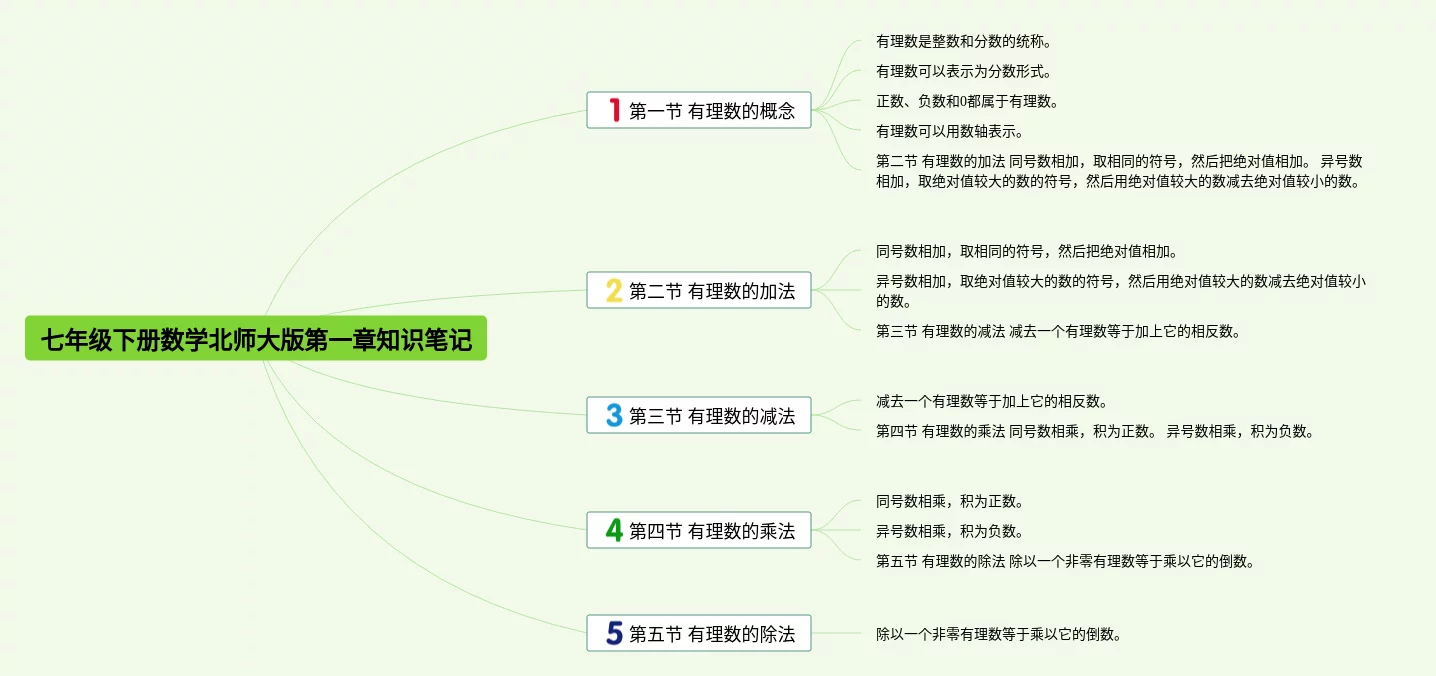 七年级下册数学北师大版第一章知识笔记

1 第一节 有理数的概念

有理数是整数和分数的统称。

有理数可以表示为分数形式。

正数、负数和0都属于有理数。

有理数可以用数轴表示。

第二节 有理数的加法 同号数相加，取相同的符号，然后把绝对值相加。 异号数相加，取绝对值较大的数的符号，然后用绝对值较大的数减去绝对值较小的数。

2 第二节 有理数的加法

同号数相加，取相同的符号，然后把绝对值相加。

异号数相加，取绝对值较大的数的符号，然后用绝对值较大的数减去绝对值较小的数。

第三节 有理数的减法 减去一个有理数等于加上它的相反数。

3 第三节 有理数的减法

减去一个有理数等于加上它的相反数。

第四节 有理数的乘法 同号数相乘，积为正数。 异号数相乘，积为负数。

4 第四节 有理数的乘法

同号数相乘，积为正数。

异号数相乘，积为负数。

第五节 有理数的除法 除以一个非零有理数等于乘以它的倒数。

5 第五节 有理数的除法

除以一个非零有理数等于乘以它的倒数。